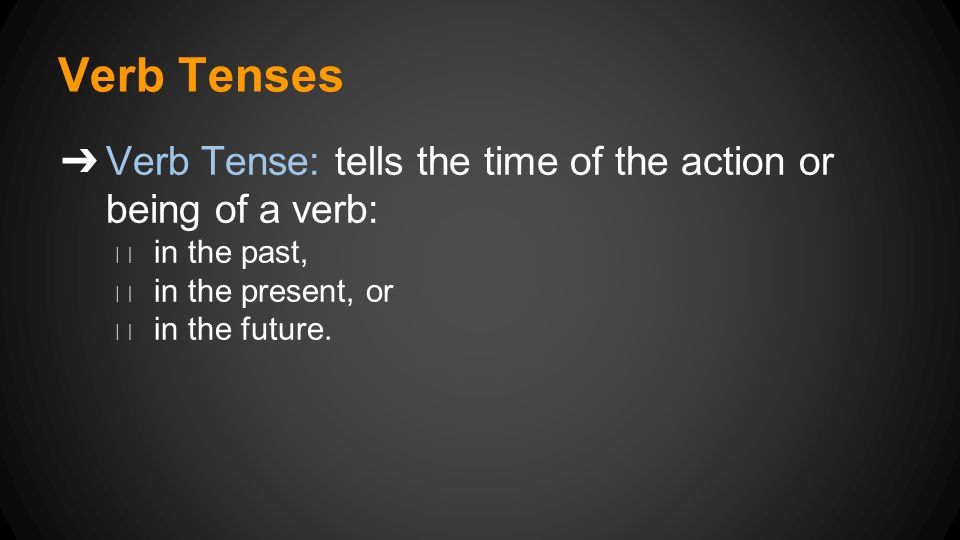 Verb Tenses

➔ Verb Tense: tells the time of the action or being of a verb:

in the past,

in the present, or

in the future.